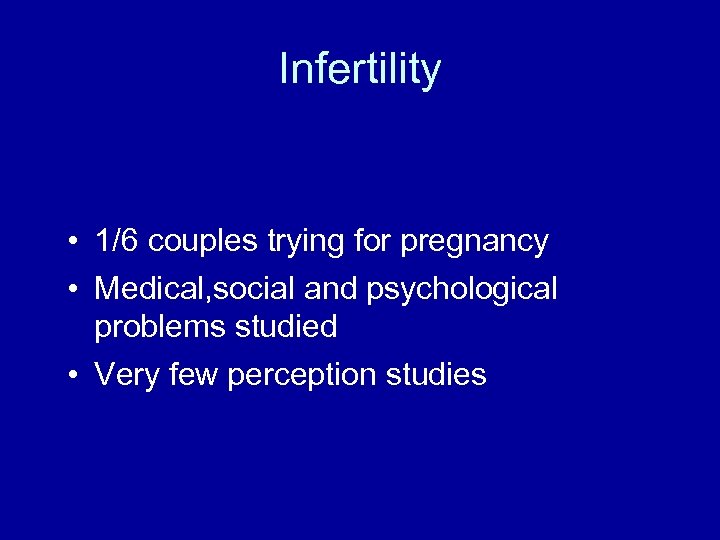 Infertility

• 1/6 couples trying for pregnancy
• Medical,social and psychological problems studied
• Very few perception studies